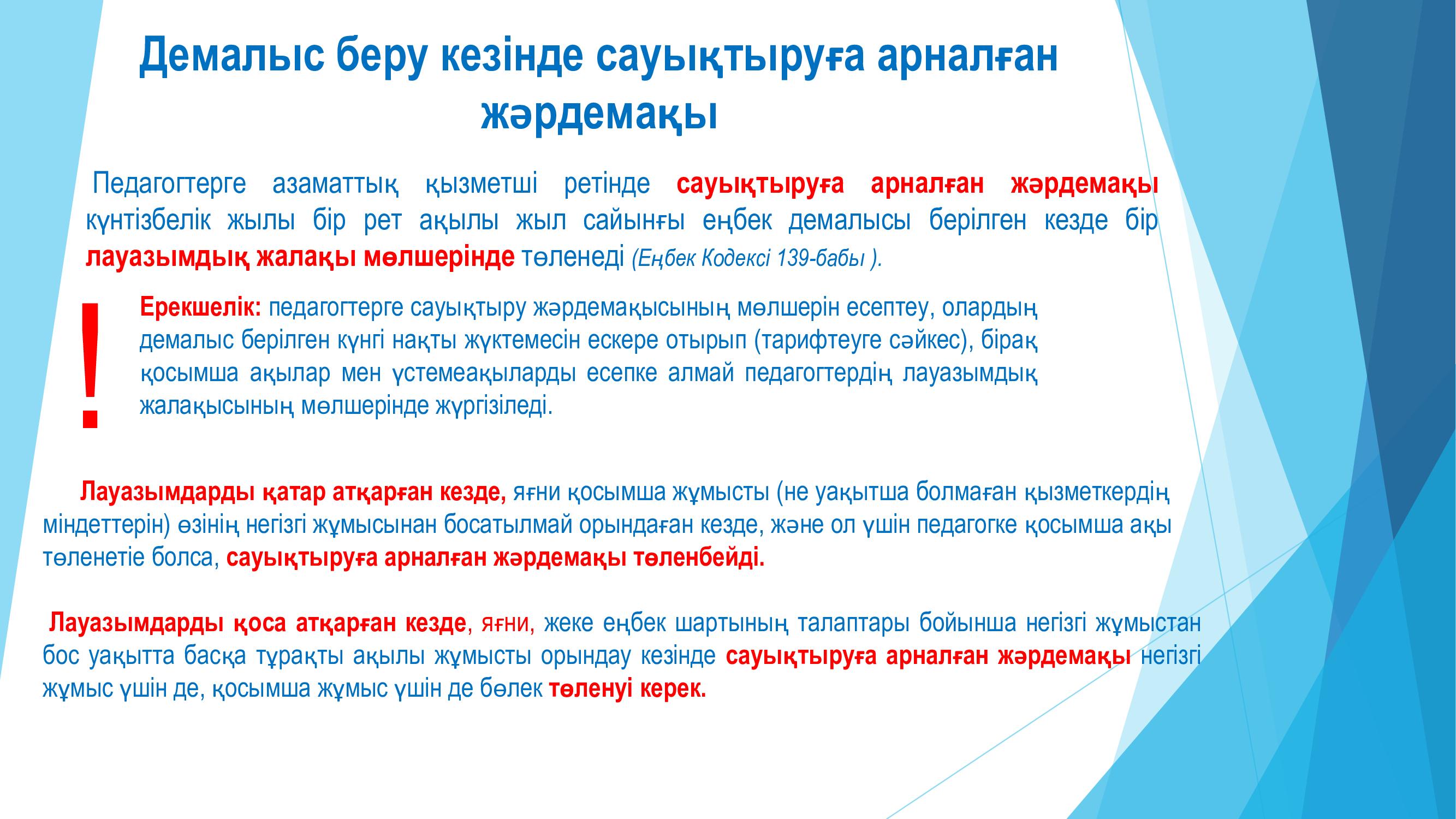 Демалыс беру кезінде сауықтыруға арналған жәрдемақы

Педагогтерге азаматтық қызметші ретінде сауықтыруға арналған жәрдемақы күнтізбелік жылы бір рет ақылы жыл сайынғы еңбек демалысы берілген кезде бір лауазымдық жалақы мөлшерінде төленеді (Еңбек Кодексі 139-бабы ).

!

Ерекшелік: педагогтерге сауықтыру жәрдемақысының мөлшерін есептеу, олардың демалыс берілген күнгі нақты жүктемесін ескере отырып (тарифтеуге сәйкес), бірақ қосымша ақылар мен үстемеақыларды есепке алмай педагогтердің лауазымдық жалақысының мөлшерінде жүргізіледі.

Лауазымдарды қатар атқарған кезде, яғни қосымша жұмысты (не уақытша болмаған қызметкердің міндеттерін) өзінің негізгі жұмысынан босатылмай орындаған кезде, және ол үшін педагогке қосымша ақы төленетіе болса, сауықтыруға арналған жәрдемақы төленбейді.

Лауазымдарды қоса атқарған кезде, яғни, жеке еңбек шартының талаптары бойынша негізгі жұмыстан бос уақытта басқа тұрақты ақылы жұмысты орындау кезінде сауықтыруға арналған жәрдемақы негізгі жұмыс үшін де, қосымша жұмыс үшін де бөлек төленуі керек.